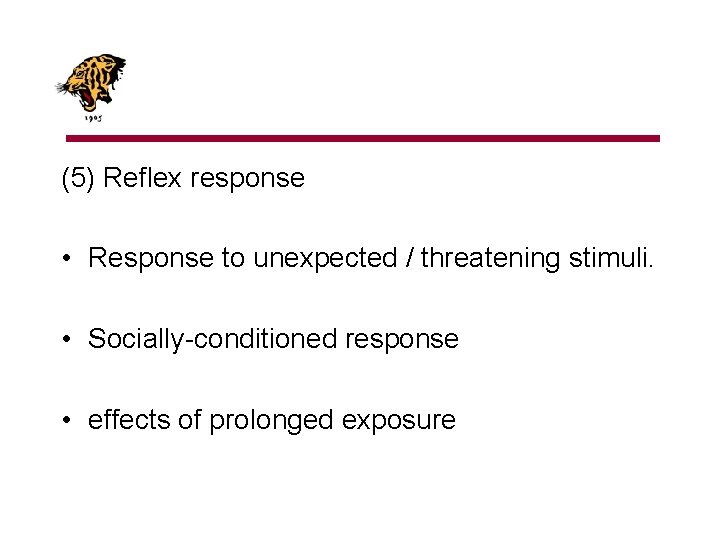 1905

(5) Reflex response

• Response to unexpected / threatening stimuli.

• Socially-conditioned response

• effects of prolonged exposure